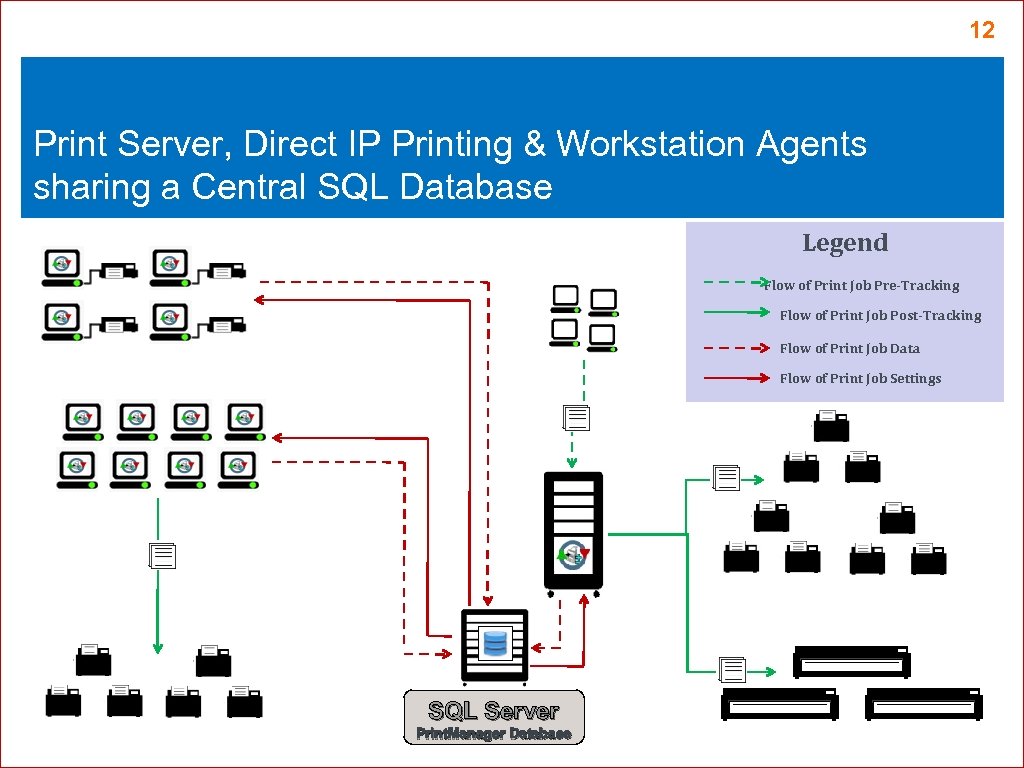 12

Print Server, Direct IP Printing & Workstation Agents sharing a Central SQL Database

Legend

Flow of Print Job Pre-Tracking

Flow of Print Job Post-Tracking

Flow of Print Job Data

Flow of Print Job Settings

SQL Server

PrintManager Database